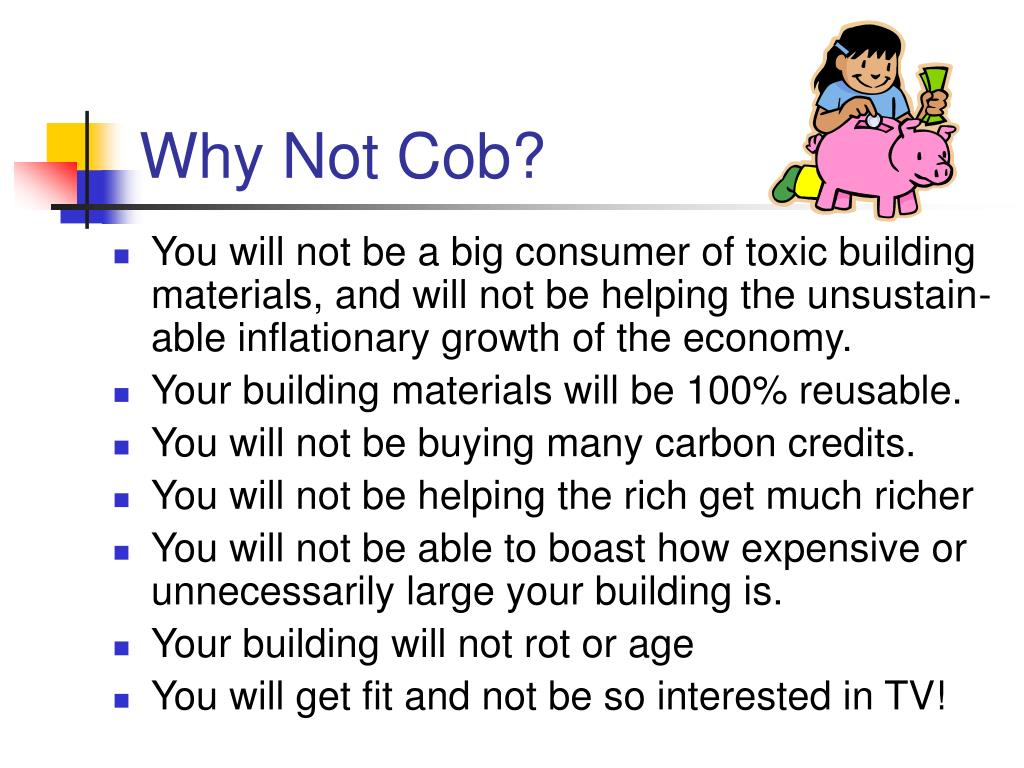 Why Not Cob?

- You will not be a big consumer of toxic building materials, and will not be helping the unsustainable inflationary growth of the economy.
- Your building materials will be 100% reusable.
- You will not be buying many carbon credits.
- You will not be helping the rich get much richer
- You will not be able to boast how expensive or unnecessarily large your building is.
- Your building will not rot or age
- You will get fit and not be so interested in TV!